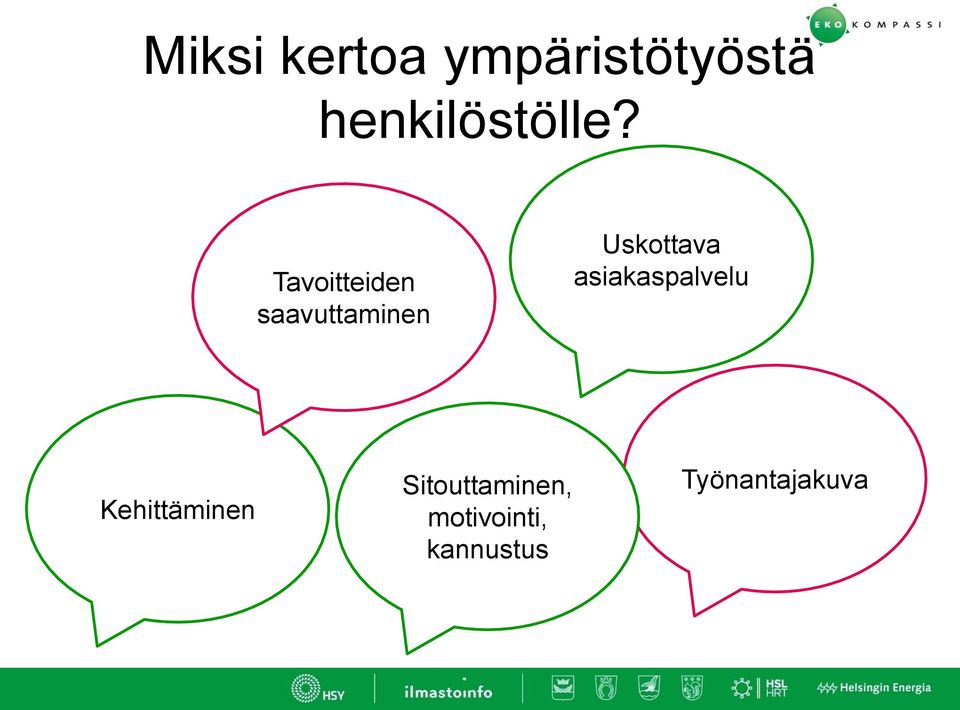 EKO KOMPASSI

Miksi kertoa ympäristötyöstä henkilöstölle?

Tavoitteiden saavuttaminen

Uskottava asiakaspalvelu

Kehittäminen

Sitouttaminen, motivointi, kannustus

Työnantajakuva

HSY ilmastoinfo HSL HRT Helsingin Energia